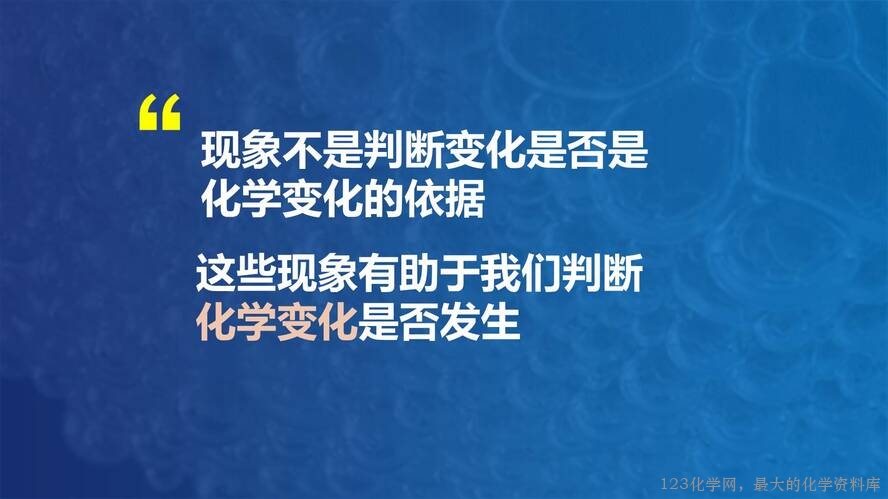 “

现象不是判断变化是否是化学变化的依据

这些现象有助于我们判断化学变化是否发生

123化学网，最大的化学资料库